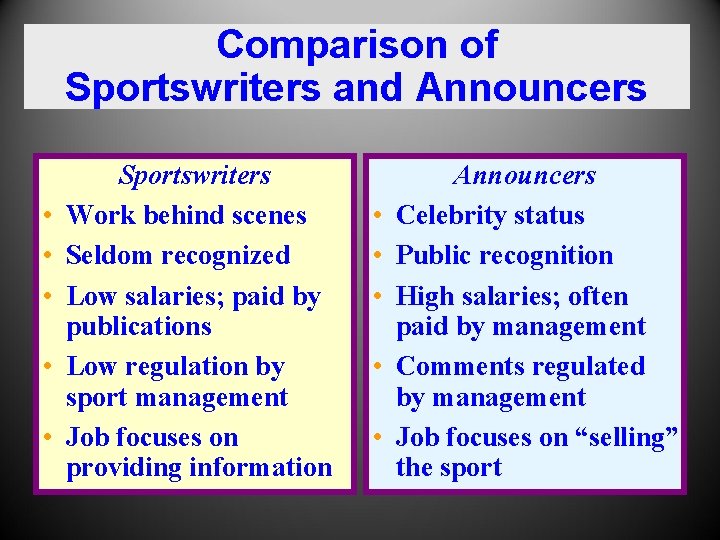 Comparison of Sportswriters and Announcers

Sportswriters
• Work behind scenes
• Seldom recognized
• Low salaries; paid by publications
• Low regulation by sport management
• Job focuses on providing information

Announcers
• Celebrity status
• Public recognition
• High salaries; often paid by management
• Comments regulated by management
• Job focuses on “selling” the sport